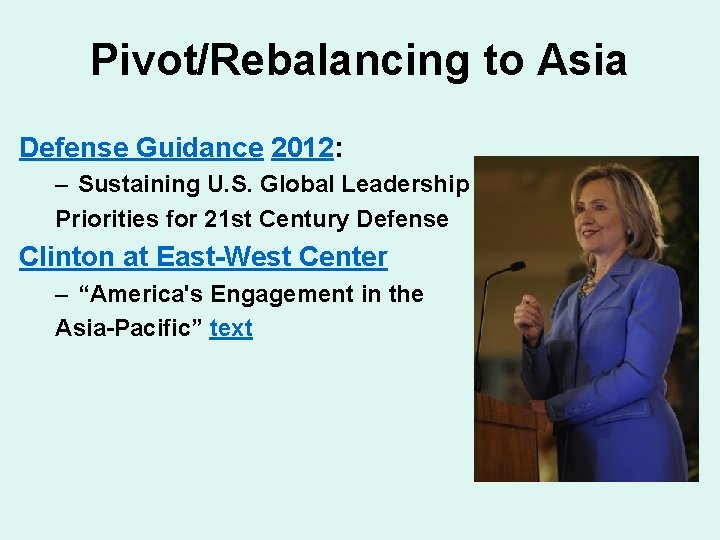 Pivot/Rebalancing to Asia

Defense Guidance 2012:

– Sustaining U.S. Global Leadership Priorities for 21st Century Defense

Clinton at East-West Center

– “America's Engagement in the Asia-Pacific” text